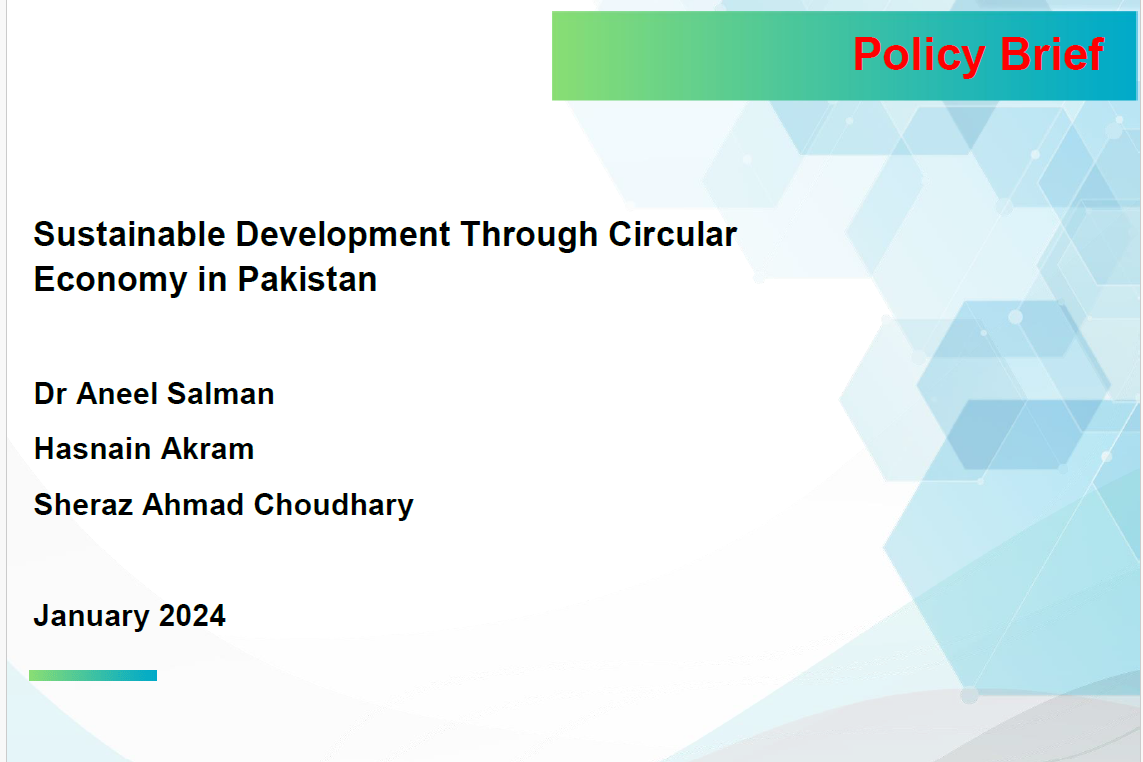 Policy Brief

Sustainable Development Through Circular Economy in Pakistan

Dr Aneel Salman

Hasnain Akram

Sheraz Ahmad Choudhary

January 2024